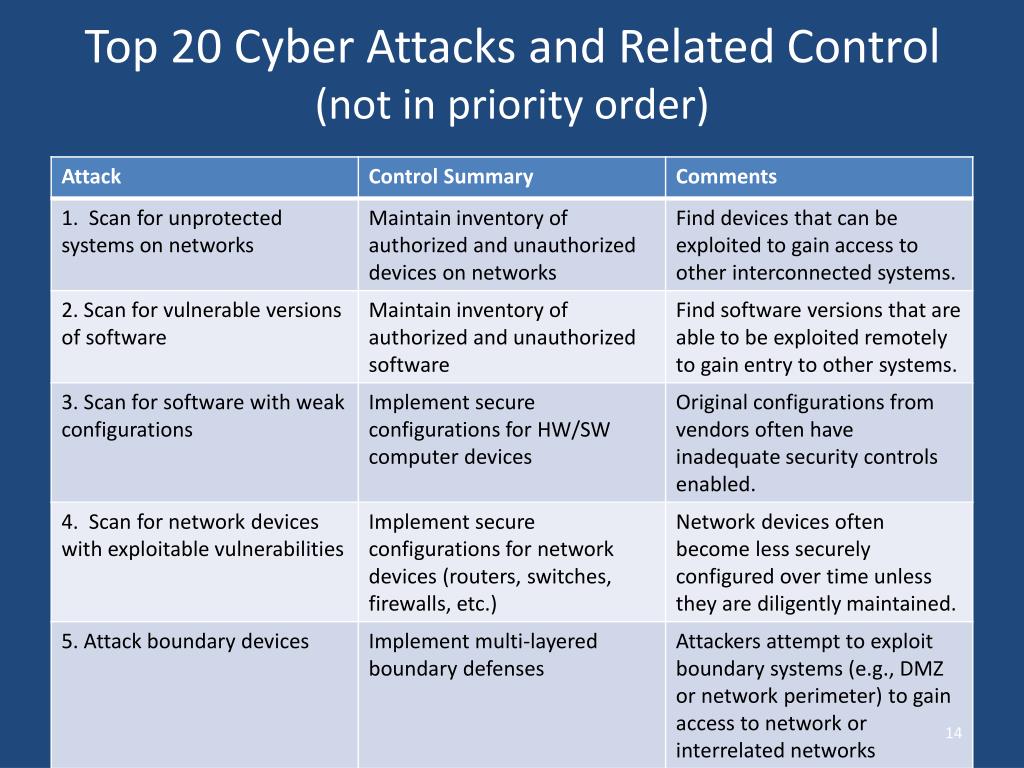 Top 20 Cyber Attacks and Related Control
(not in priority order)

| Attack | Control Summary | Comments |
|---|---|---|
| 1. Scan for unprotected systems on networks | Maintain inventory of authorized and unauthorized devices on networks | Find devices that can be exploited to gain access to other interconnected systems. |
| 2. Scan for vulnerable versions of software | Maintain inventory of authorized and unauthorized software | Find software versions that are able to be exploited remotely to gain entry to other systems. |
| 3. Scan for software with weak configurations | Implement secure configurations for HW/SW computer devices | Original configurations from vendors often have inadequate security controls enabled. |
| 4. Scan for network devices with exploitable vulnerabilities | Implement secure configurations for network devices (routers, switches, firewalls, etc.) | Network devices often become less securely configured over time unless they are diligently maintained. |
| 5. Attack boundary devices | Implement multi-layered boundary defenses | Attackers attempt to exploit boundary systems (e.g., DMZ or network perimeter) to gain access to network or interrelated networks |

14